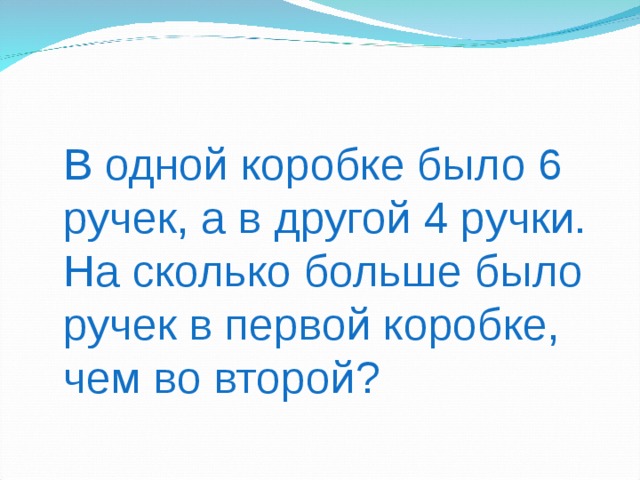 В одной коробке было 6 ручек, а в другой 4 ручки. На сколько больше было ручек в первой коробке, чем во второй?